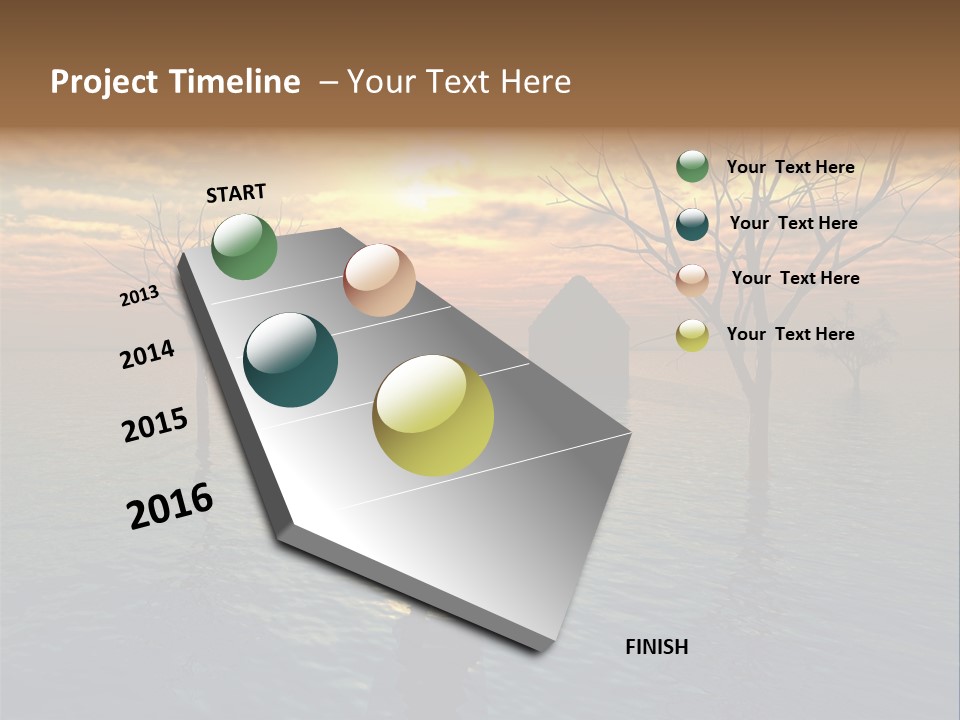 Project Timeline – Your Text Here

START

2013

2014

2015

2016

FINISH

Your Text Here

Your Text Here

Your Text Here

Your Text Here